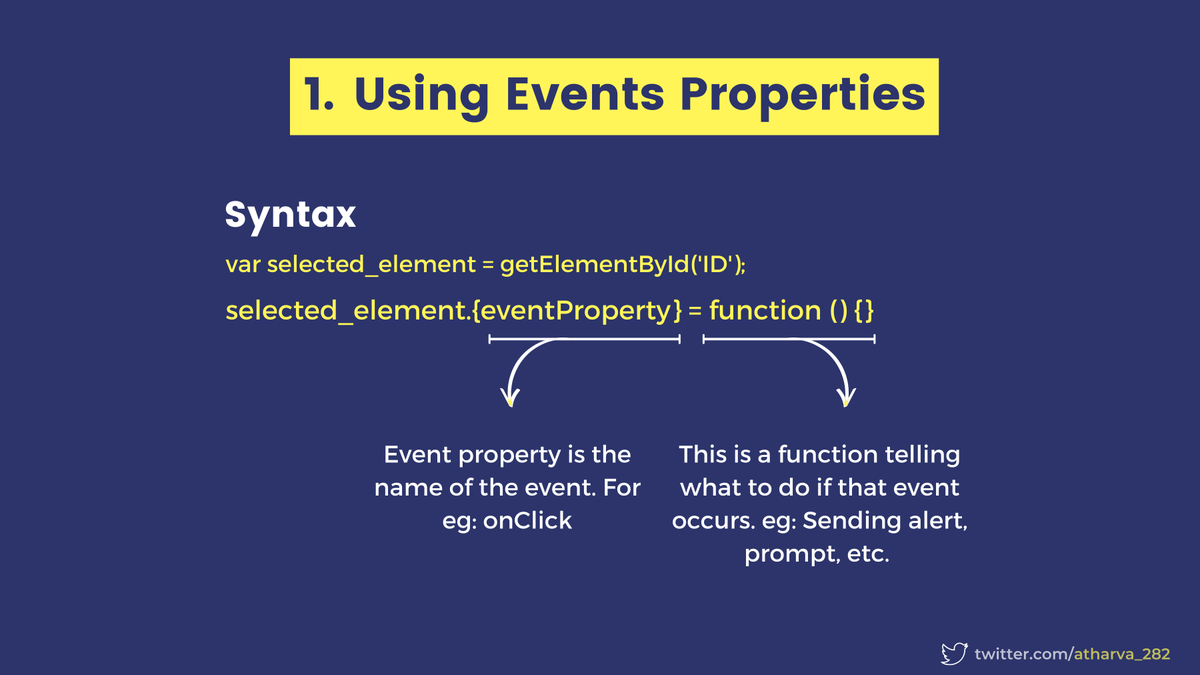 1. Using Events Properties

Syntax

var selected_element = getElementById('ID');

selected_element.{eventProperty} = function () {}

Event property is the name of the event. For eg: onClick

This is a function telling what to do if that event occurs. eg: Sending alert, prompt, etc.

twitter.com/atharva_282